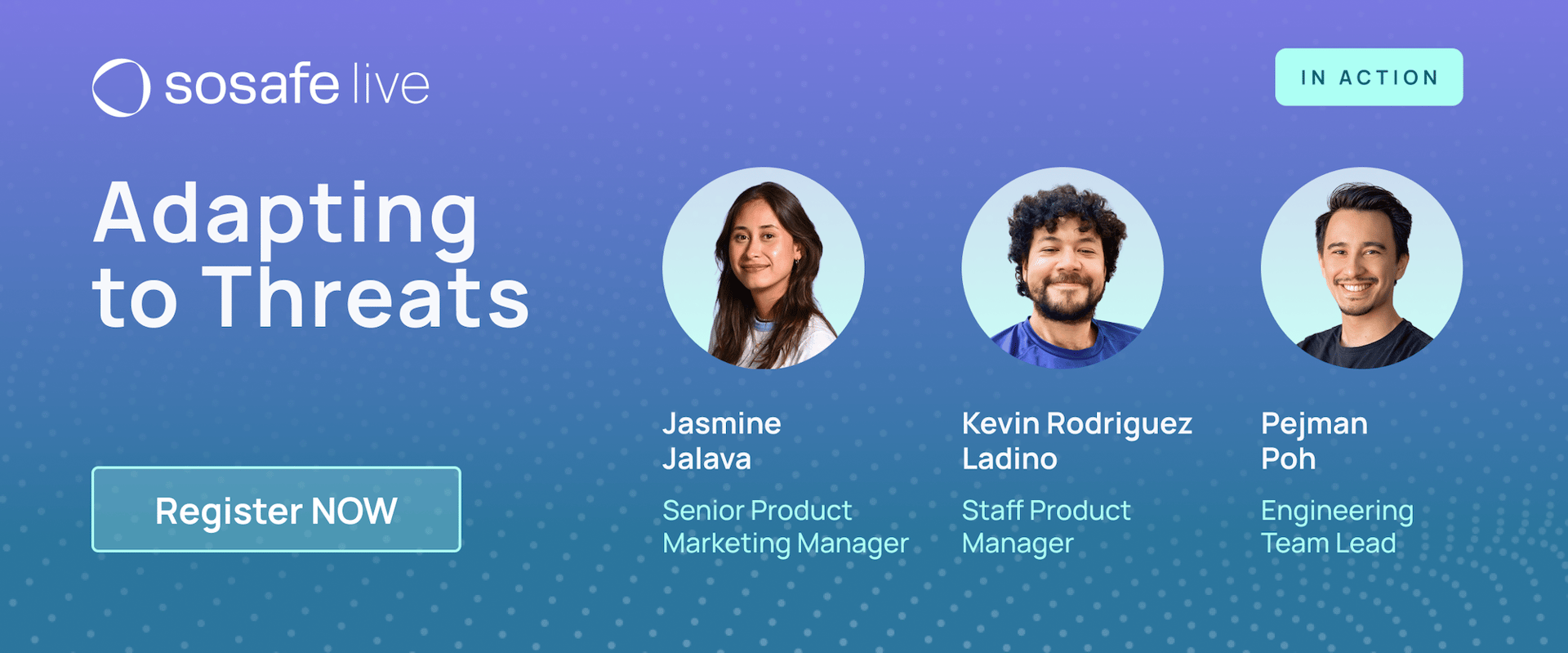 sosafe live

IN ACTION

Adapting to Threats

Register NOW

Jasmine Jalava

Senior Product Marketing Manager

Kevin Rodriguez Ladino

Staff Product Manager

Pejman Poh

Engineering Team Lead